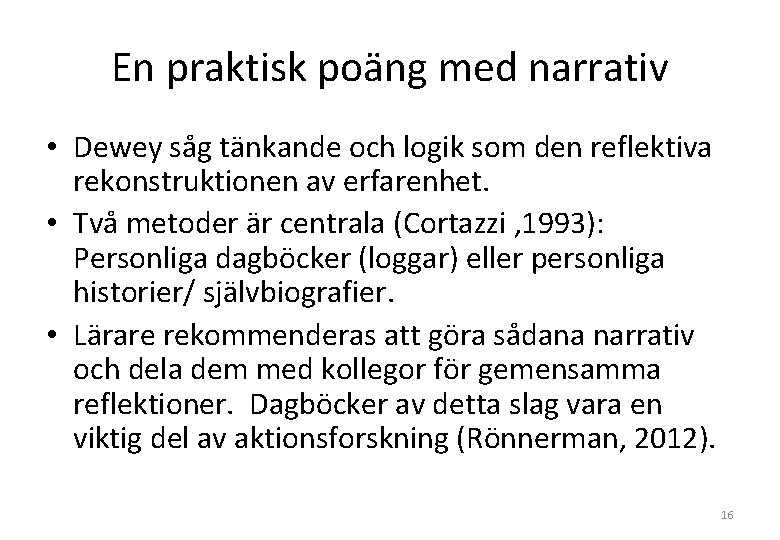 En praktisk poäng med narrativ

• Dewey såg tänkande och logik som den reflektiva rekonstruktionen av erfarenhet.
• Två metoder är centrala (Cortazzi ,1993): Personliga dagböcker (loggar) eller personliga historier/ självbiografier.
• Lärare rekommenderas att göra sådana narrativ och dela dem med kollegor för gemensamma reflektioner. Dagböcker av detta slag vara en viktig del av aktionsforskning (Rönnerman, 2012).

16